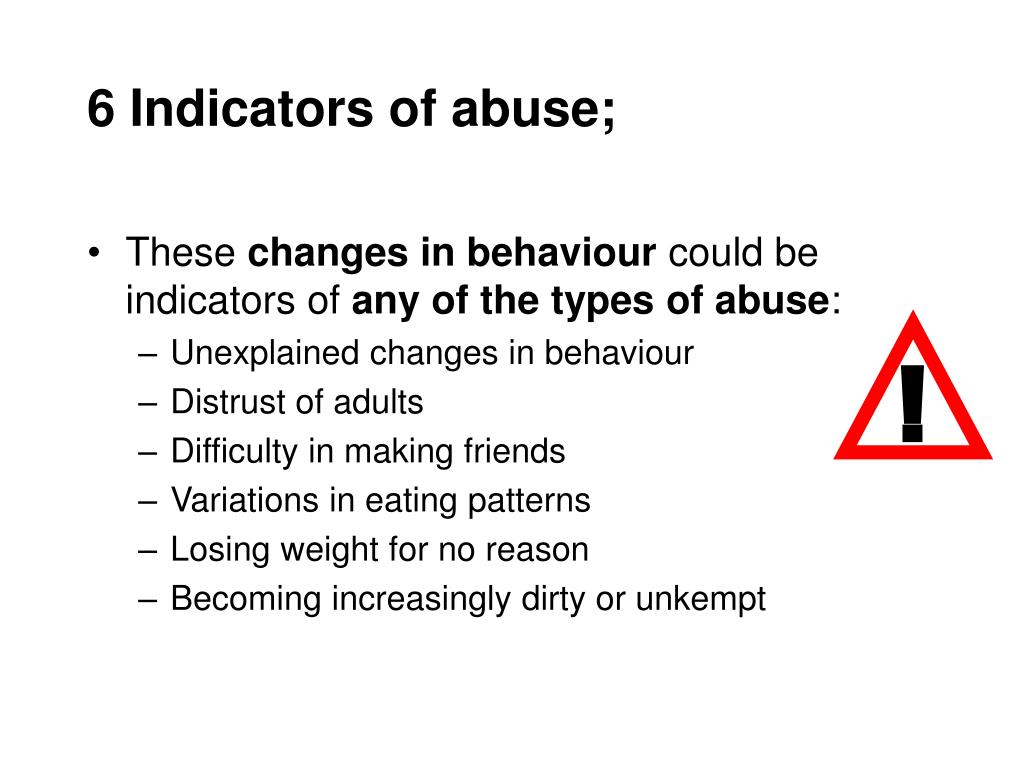 6 Indicators of abuse;

• These changes in behaviour could be indicators of any of the types of abuse:
– Unexplained changes in behaviour
– Distrust of adults
– Difficulty in making friends
– Variations in eating patterns
– Losing weight for no reason
– Becoming increasingly dirty or unkempt

!